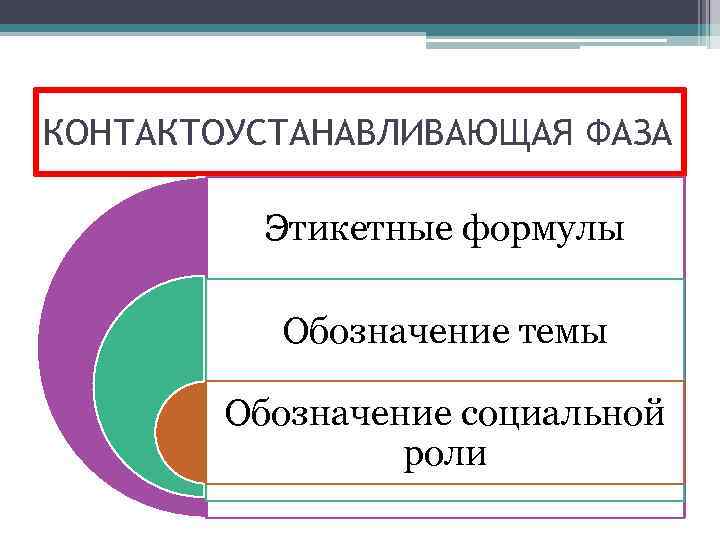 КОНТАКТОУСТАНАВЛИВАЮЩАЯ ФАЗА

Этикетные формулы

Обозначение темы

Обозначение социальной роли